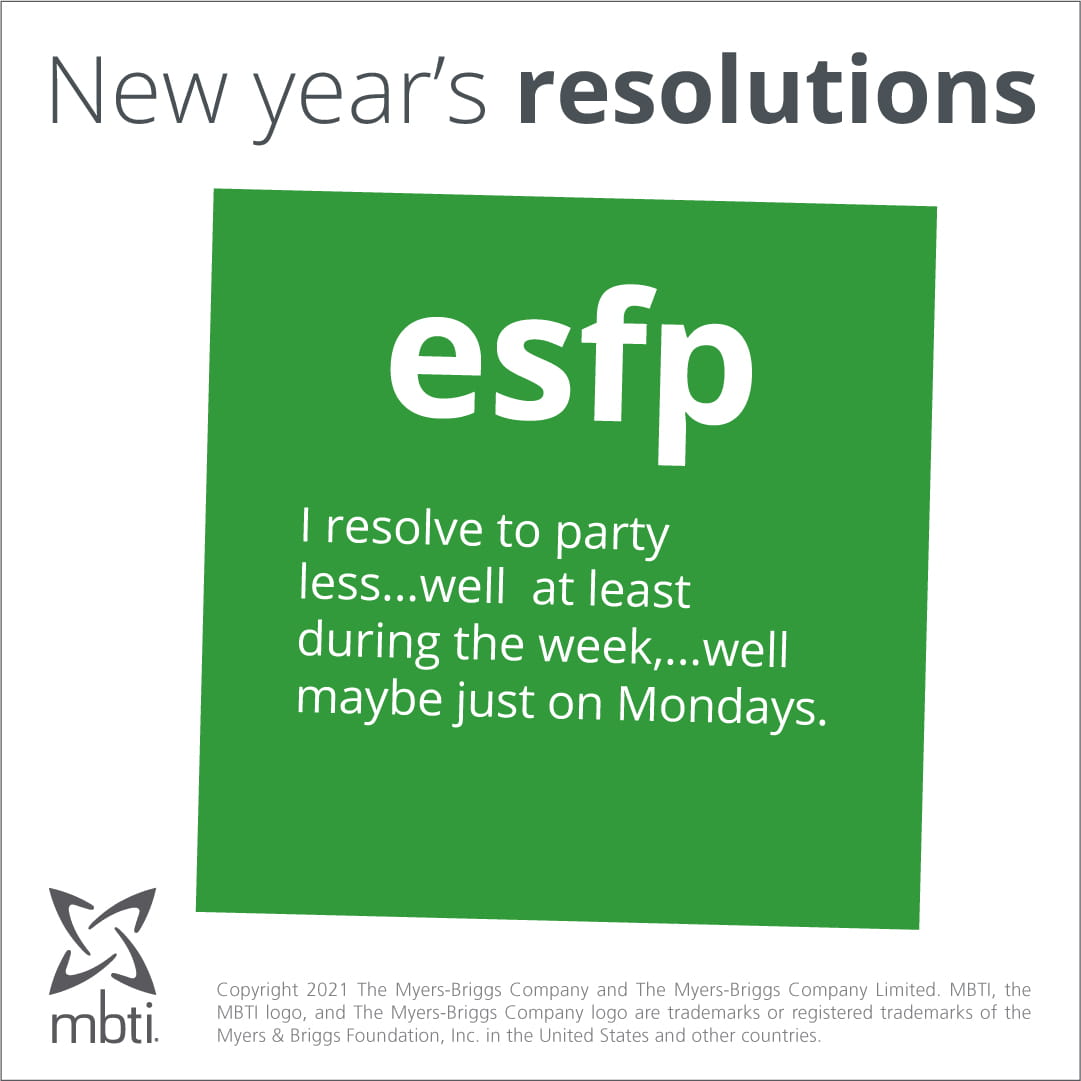 New year's resolutions

esfp

I resolve to party less...well at least during the week,...well maybe just on Mondays.

mbti.

Copyright 2021 The Myers-Briggs Company and The Myers-Briggs Company Limited. MBTI, the MBTI logo, and The Myers-Briggs Company logo are trademarks or registered trademarks of the Myers & Briggs Foundation, Inc. in the United States and other countries.